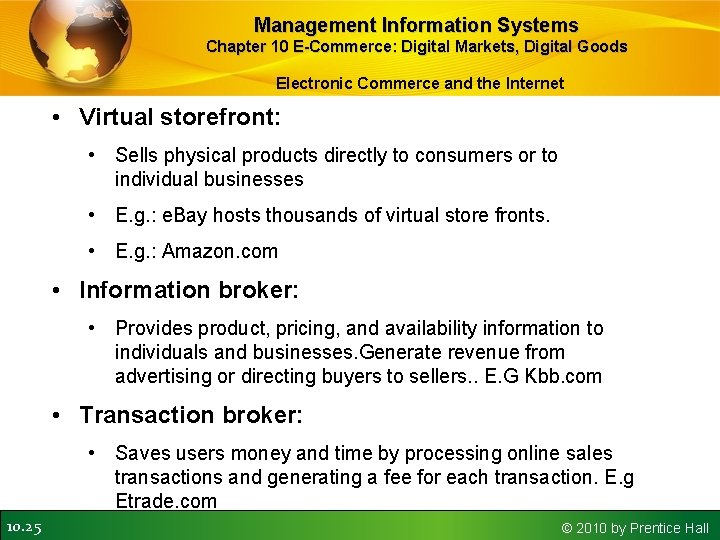 Management Information Systems
Chapter 10 E-Commerce: Digital Markets, Digital Goods

Electronic Commerce and the Internet

• Virtual storefront:

• Sells physical products directly to consumers or to individual businesses

• E.g.: eBay hosts thousands of virtual store fronts.

• E.g.: Amazon.com

• Information broker:

• Provides product, pricing, and availability information to individuals and businesses.Generate revenue from advertising or directing buyers to sellers.. E.G Kbb.com

• Transaction broker:

• Saves users money and time by processing online sales transactions and generating a fee for each transaction. E.g Etrade.com

10.25

© 2010 by Prentice Hall